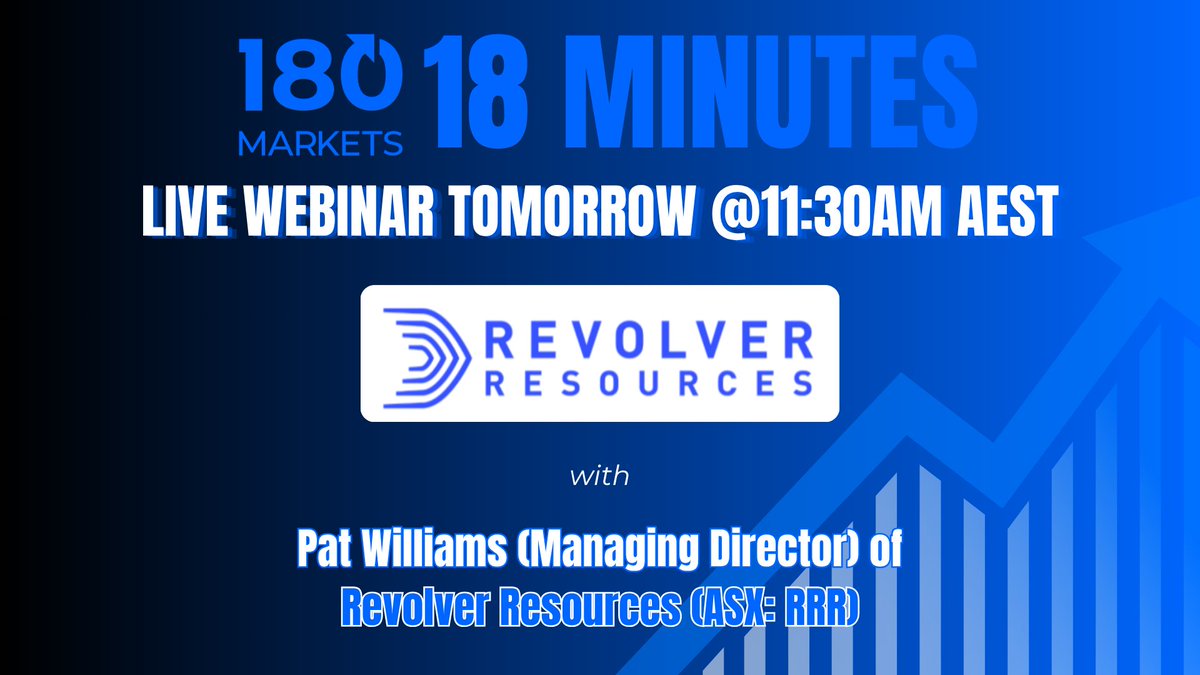 180 MARKETS

18 MINUTES

LIVE WEBINAR TOMORROW @11:30AM AEST

REVOLVER RESOURCES

with

Pat Williams (Managing Director) of Revolver Resources (ASX: RRR)